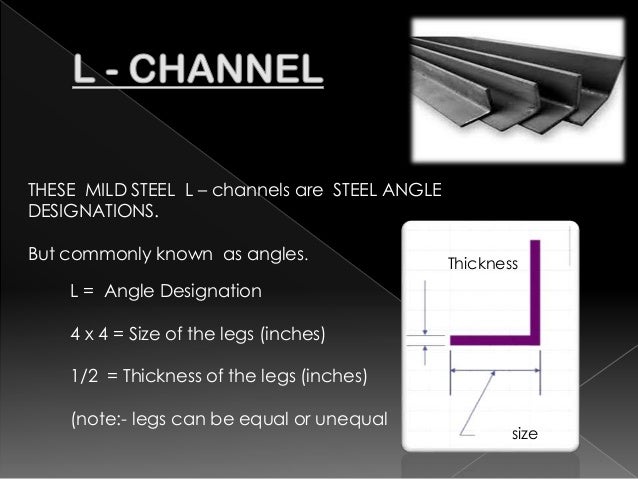 L - CHANNEL

THESE MILD STEEL L – channels are STEEL ANGLE DESIGNATIONS.

But commonly known as angles.

L = Angle Designation

4 x 4 = Size of the legs (inches)

1/2 = Thickness of the legs (inches)

(note:- legs can be equal or unequal

Thickness

size